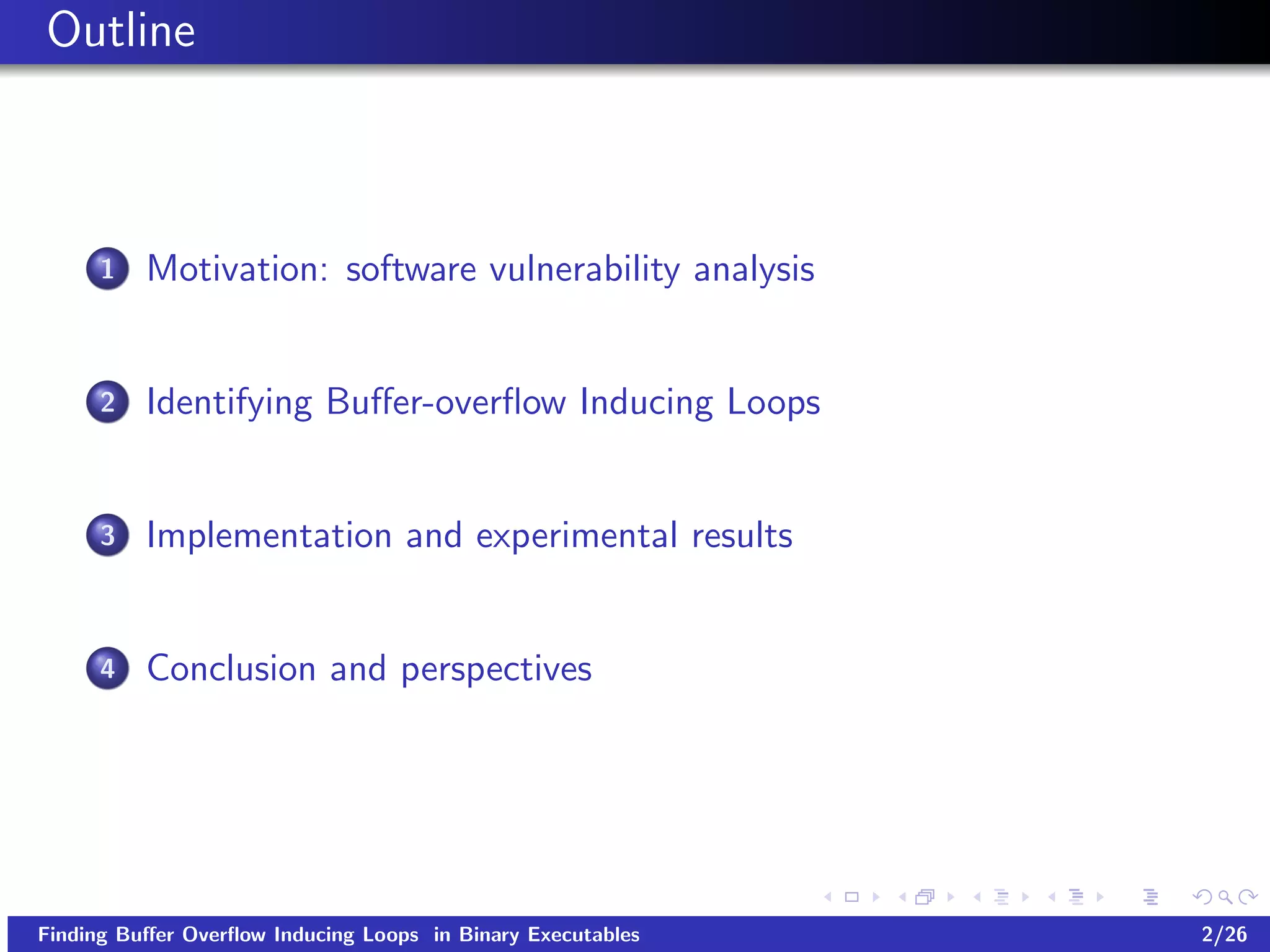 Outline

1 Motivation: software vulnerability analysis

2 Identifying Buffer-overflow Inducing Loops

3 Implementation and experimental results

4 Conclusion and perspectives

Finding Buffer Overflow Inducing Loops in Binary Executables

2/26